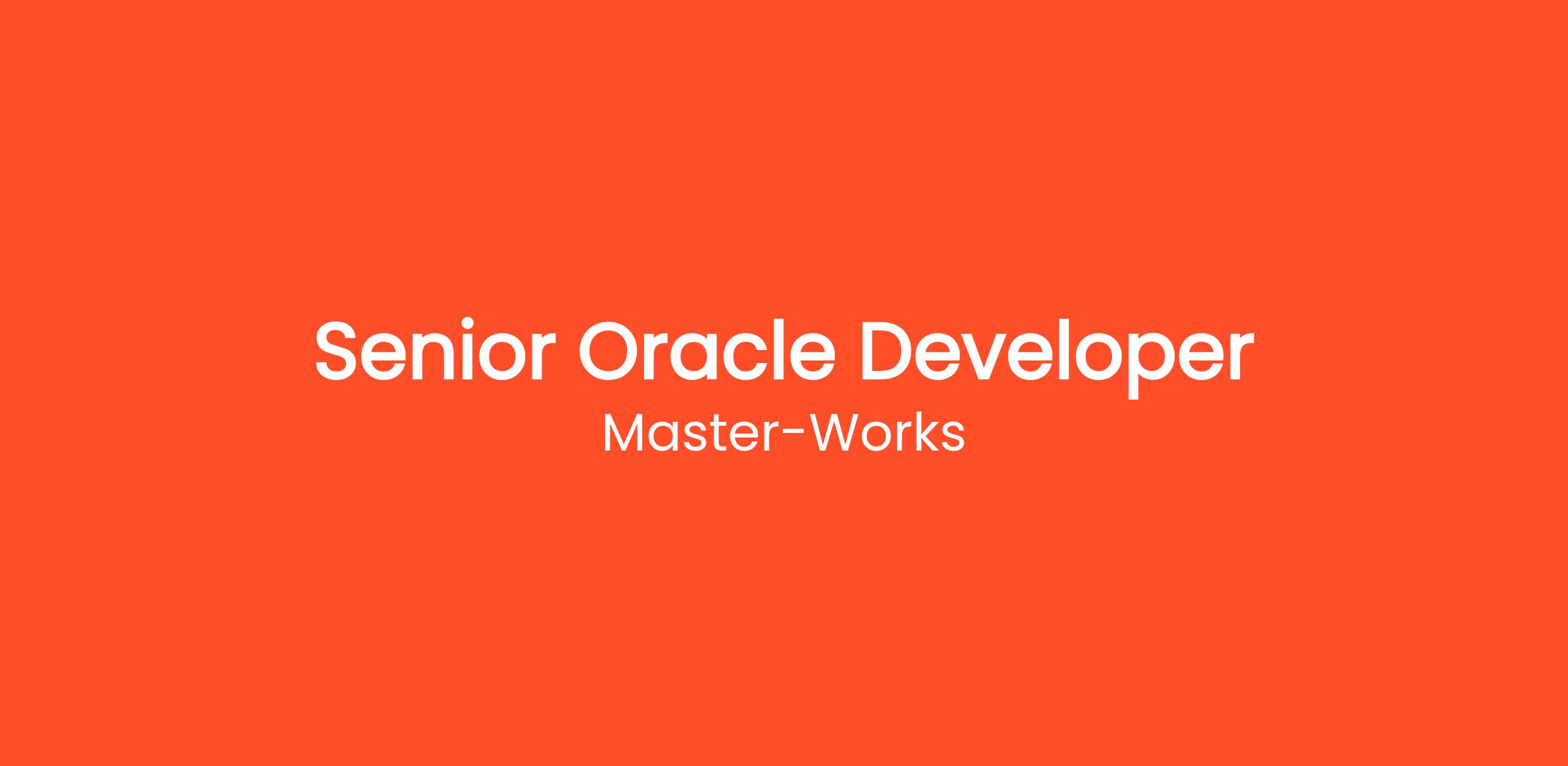 Senior Oracle Developer

Master-Works